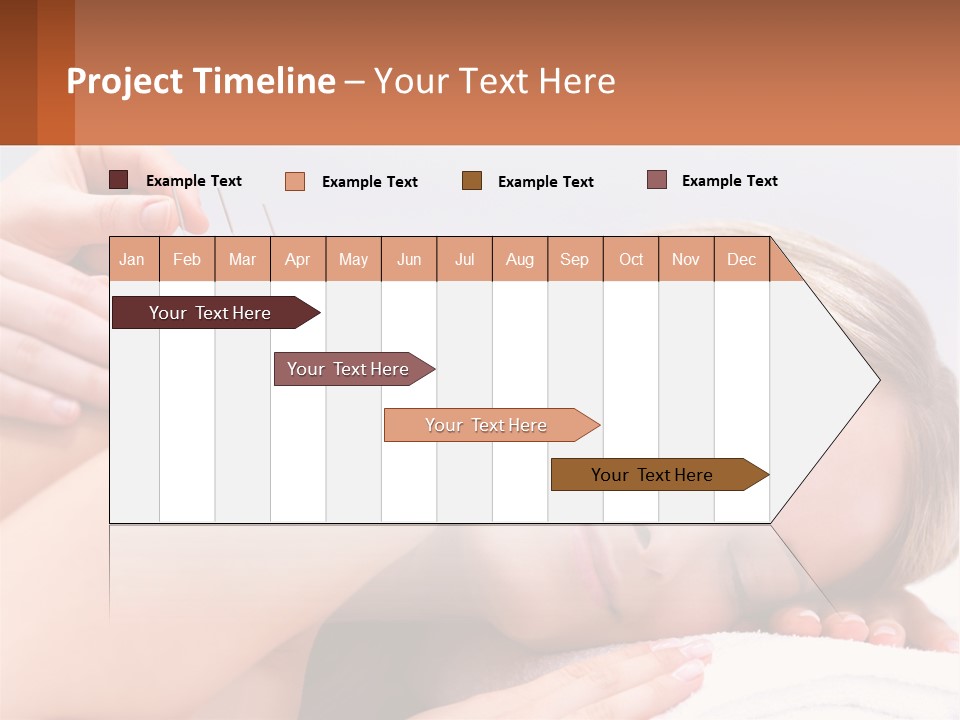 Project Timeline – Your Text Here

Example Text
Example Text
Example Text
Example Text

| Jan | Feb | Mar | Apr | May | Jun | Jul | Aug | Sep | Oct | Nov | Dec |
|---|---|---|---|---|---|---|---|---|---|---|---|

Your Text Here

Your Text Here

Your Text Here

Your Text Here